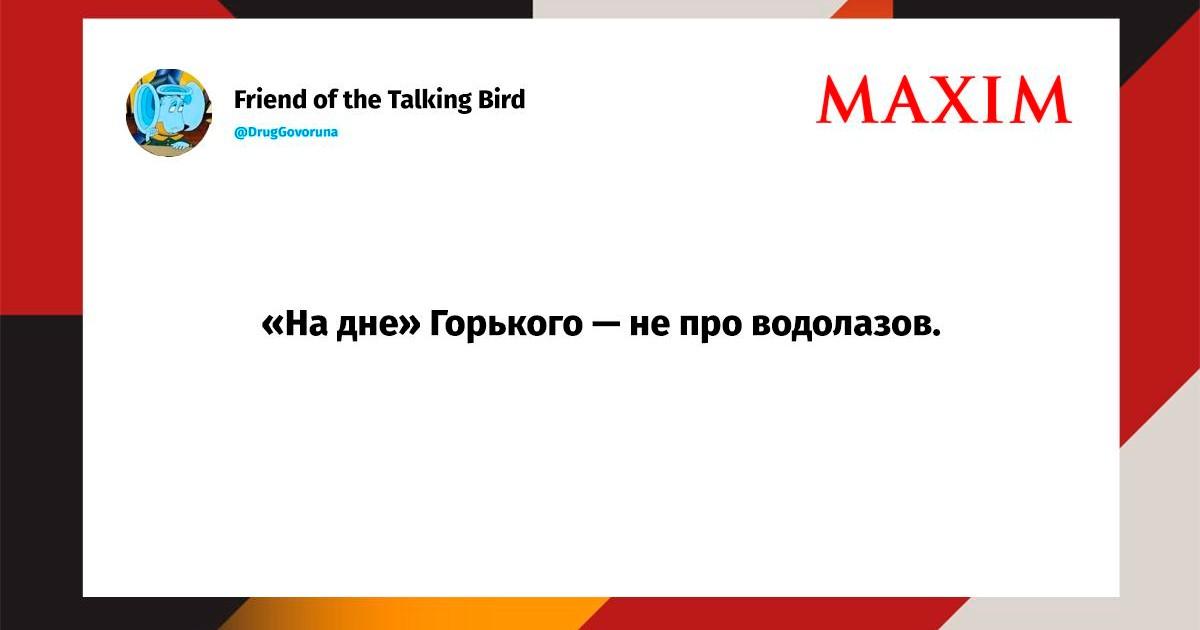 Friend of the Talking Bird
@DrugGovoruna

MAXIM

«На дне» Горького — не про водолазов.